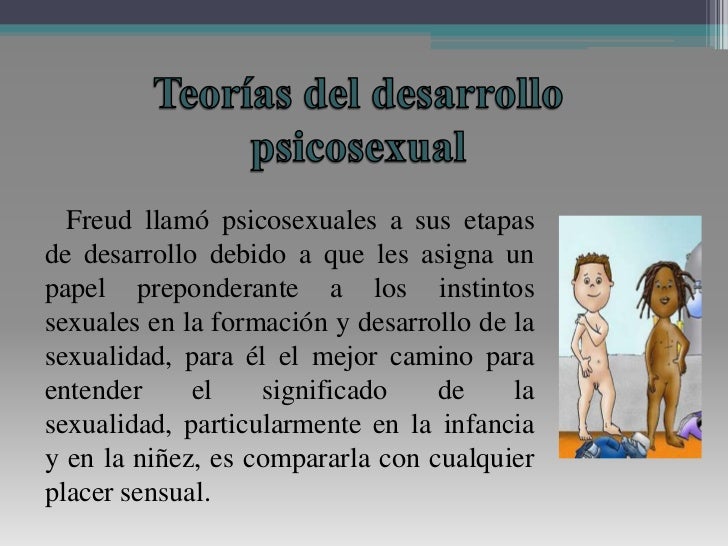 Teorías del desarrollo psicosexual

Freud llamó psicosexuales a sus etapas de desarrollo debido a que les asigna un papel preponderante a los instintos sexuales en la formación y desarrollo de la sexualidad, para él el mejor camino para entender el significado de la sexualidad, particularmente en la infancia y en la niñez, es compararla con cualquier placer sensual.